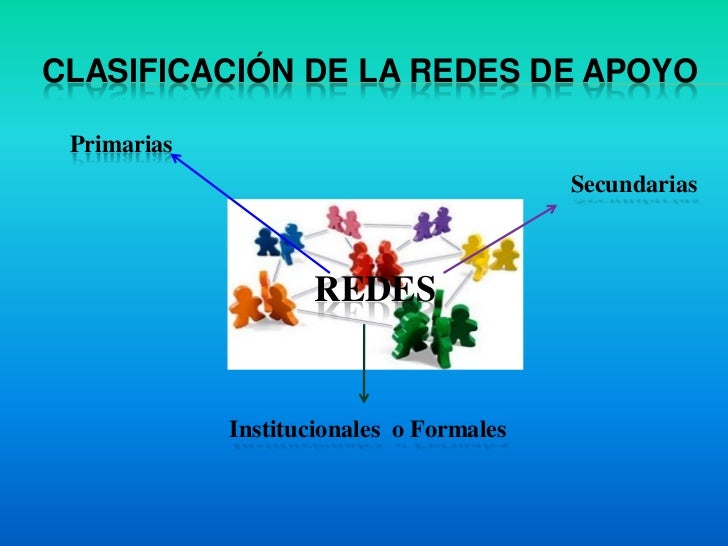 CLASIFICACIÓN DE LA REDES DE APOYO

Primarias

Secundarias

REDES

Institucionales o Formales